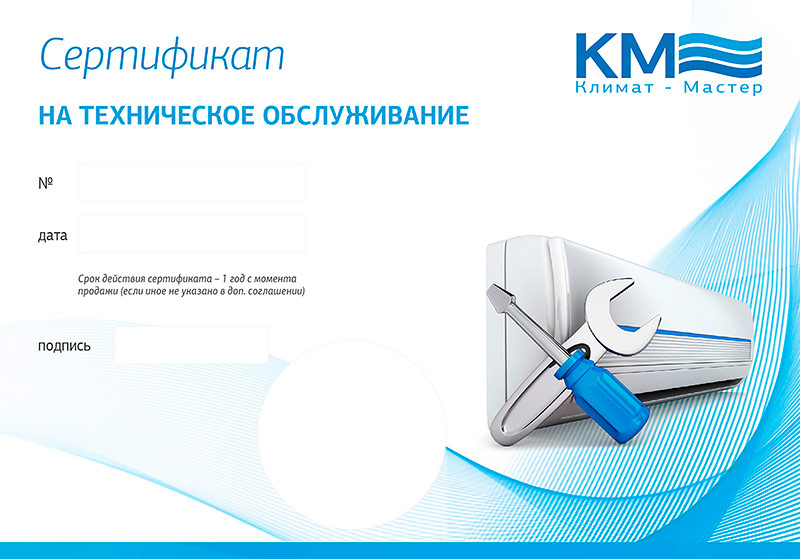 Сертификат

КМ
Климат - Мастер

НА ТЕХНИЧЕСКОЕ ОБСЛУЖИВАНИЕ

№

дата

Срок действия сертификата – 1 год с момента продажи (если иное не указано в доп. соглашении)

подпись